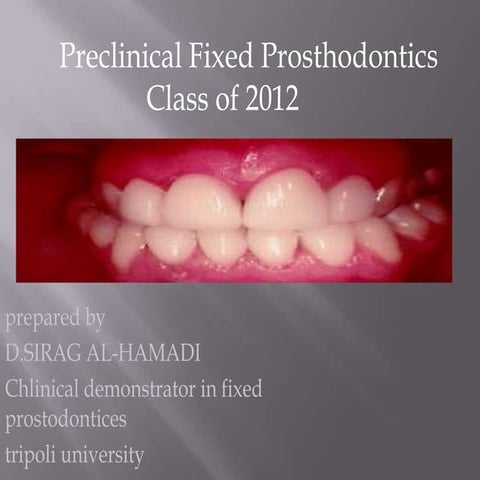 Preclinical Fixed Prosthodontics
Class of 2012

prepared by
D.SIRAG AL-HAMADI
Chlinical demonstrator in fixed prostodontices
tripoli university